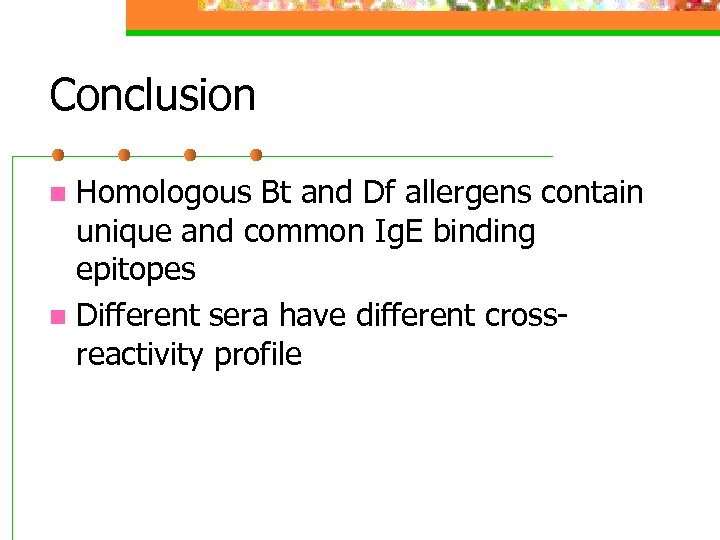 Conclusion

Homologous Bt and Df allergens contain unique and common IgE binding epitopes

Different sera have different cross-reactivity profile